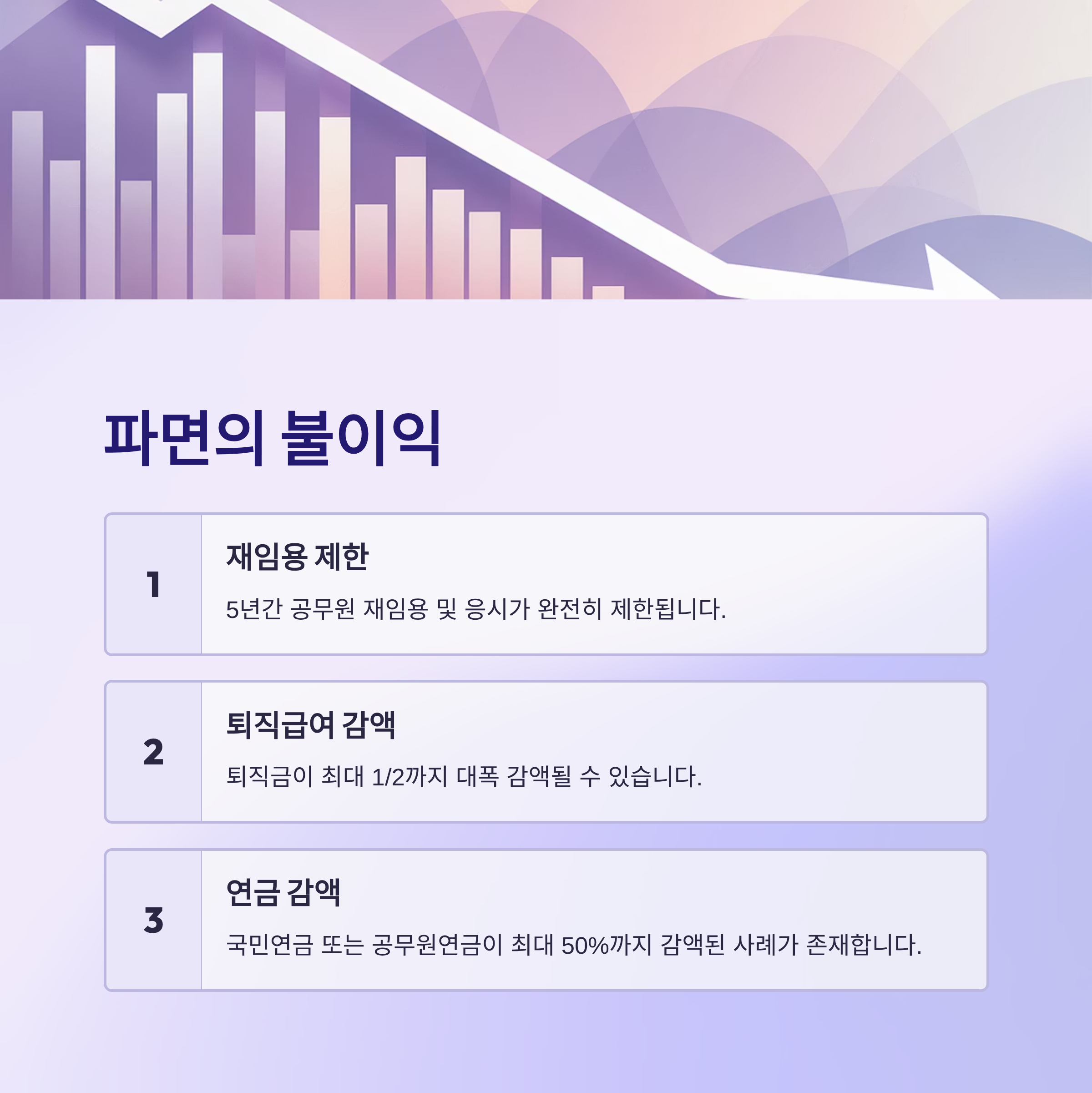 파면의 불이익

1

재임용 제한

5년간 공무원 재임용 및 응시가 완전히 제한됩니다.

2

퇴직급여 감액

퇴직금이 최대 1/2까지 대폭 감액될 수 있습니다.

3

연금 감액

국민연금 또는 공무원연금이 최대 50%까지 감액된 사례가 존재합니다.